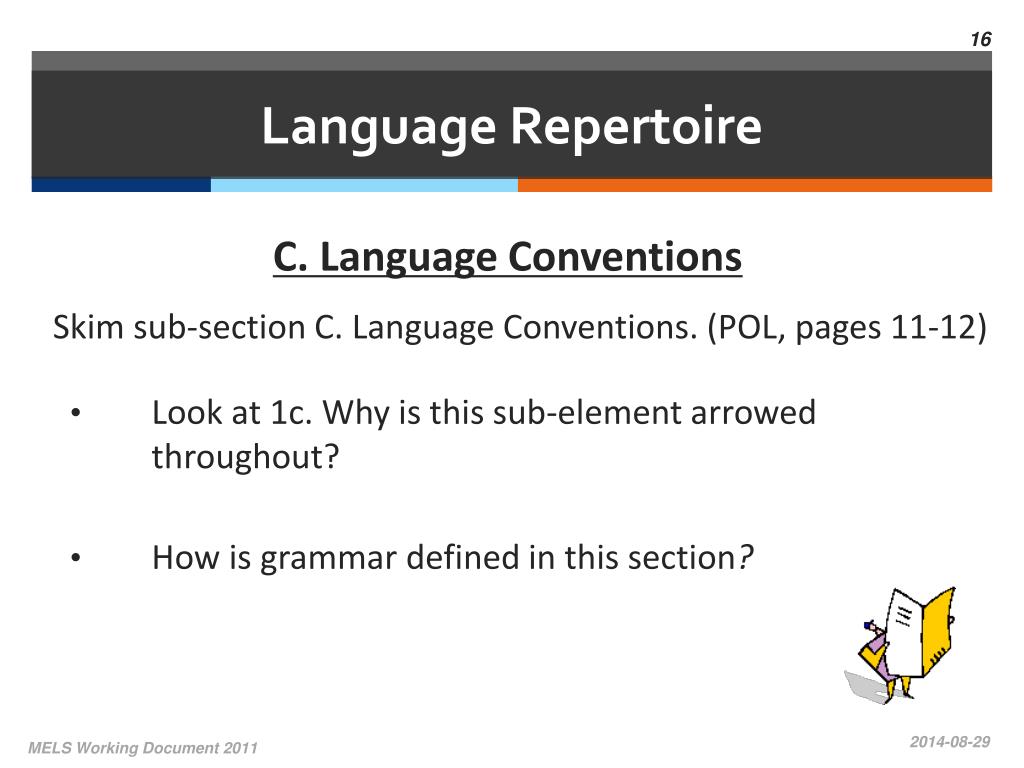 16

Language Repertoire

C. Language Conventions

Skim sub-section C. Language Conventions. (POL, pages 11-12)

• Look at 1c. Why is this sub-element arrowed throughout?

• How is grammar defined in this section?

MELS Working Document 2011

2014-08-29